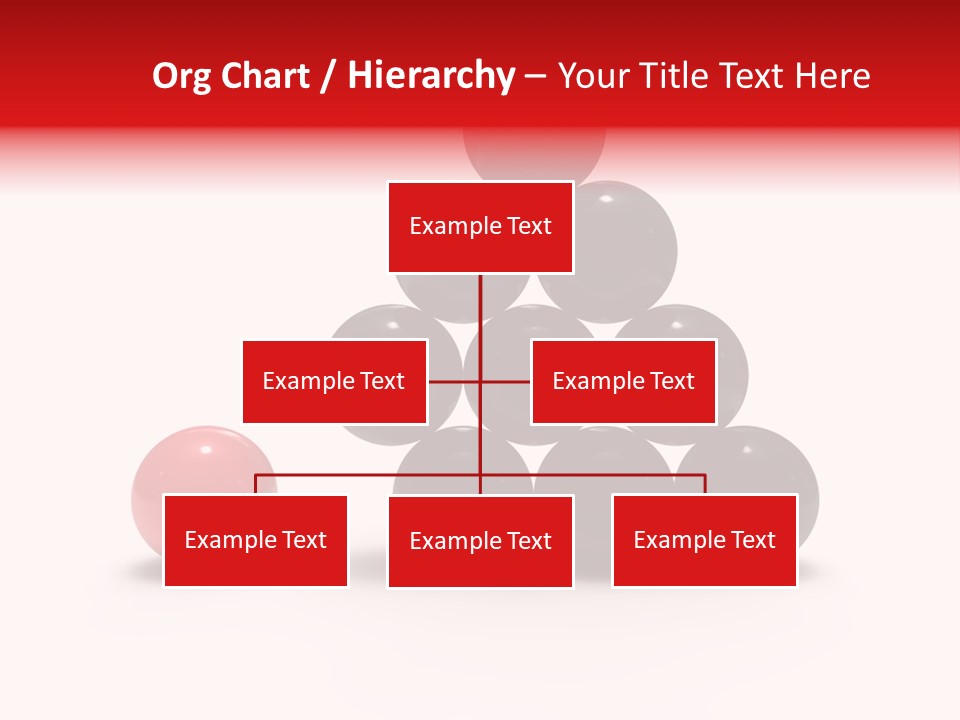 Org Chart / Hierarchy – Your Title Text Here

Example Text

Example Text

Example Text

Example Text

Example Text

Example Text